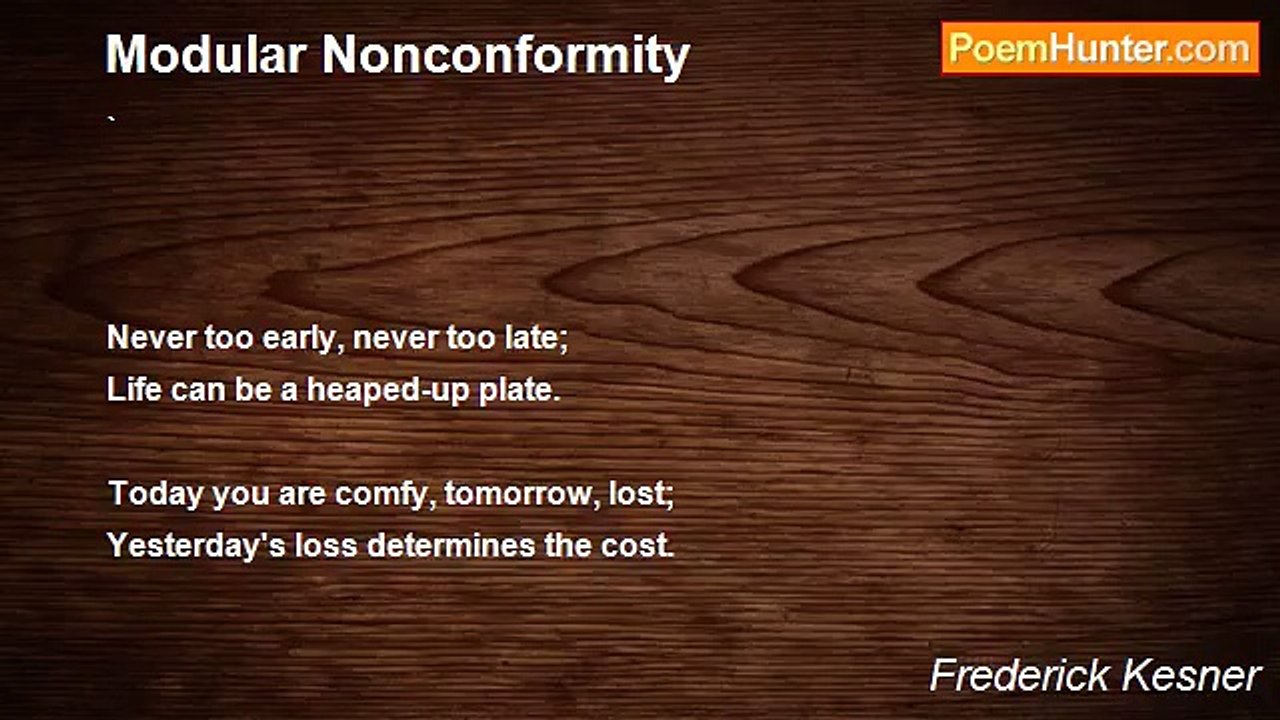 Modular Nonconformity

PoemHunter.com

`

Never too early, never too late;
Life can be a heaped-up plate.

Today you are comfy, tomorrow, lost;
Yesterday's loss determines the cost.

Frederick Kesner